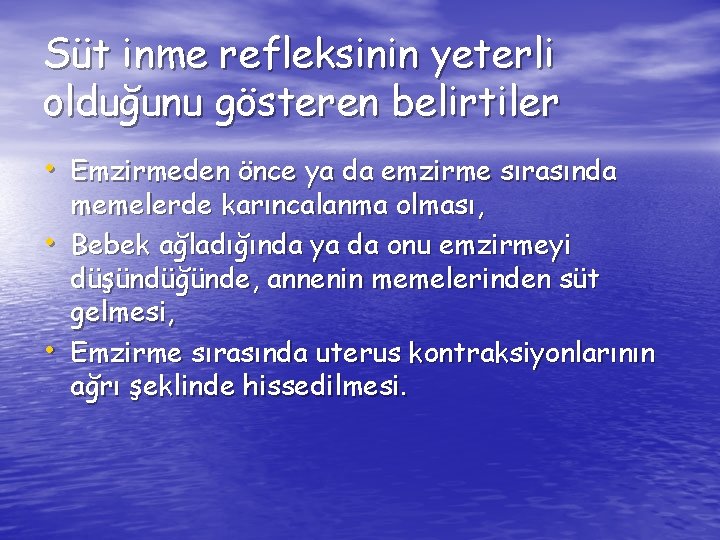 Süt inme refleksinin yeterli olduğunu gösteren belirtiler

• Emzirmeden önce ya da emzirme sırasında memelerde karıncalanma olması,
• Bebek ağladığında ya da onu emzirmeyi düşündüğünde, annenin memelerinden süt gelmesi,
• Emzirme sırasında uterus kontraksiyonlarının ağrı şeklinde hissedilmesi.